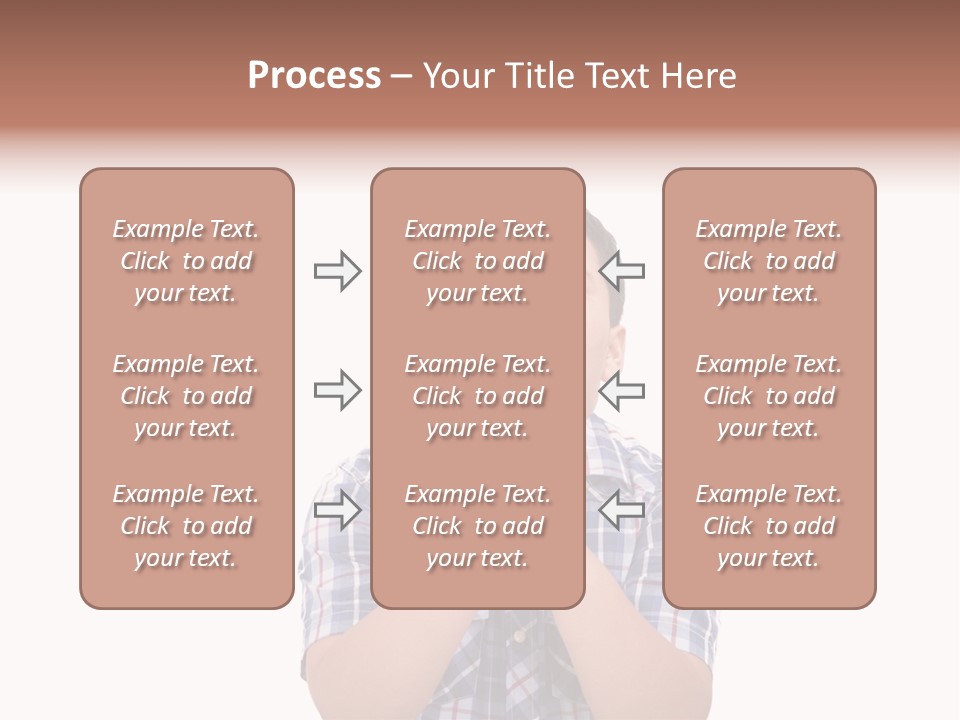 Process – Your Title Text Here

Example Text. Click to add your text.

Example Text. Click to add your text.

Example Text. Click to add your text.

Example Text. Click to add your text.

Example Text. Click to add your text.

Example Text. Click to add your text.

Example Text. Click to add your text.

Example Text. Click to add your text.

Example Text. Click to add your text.